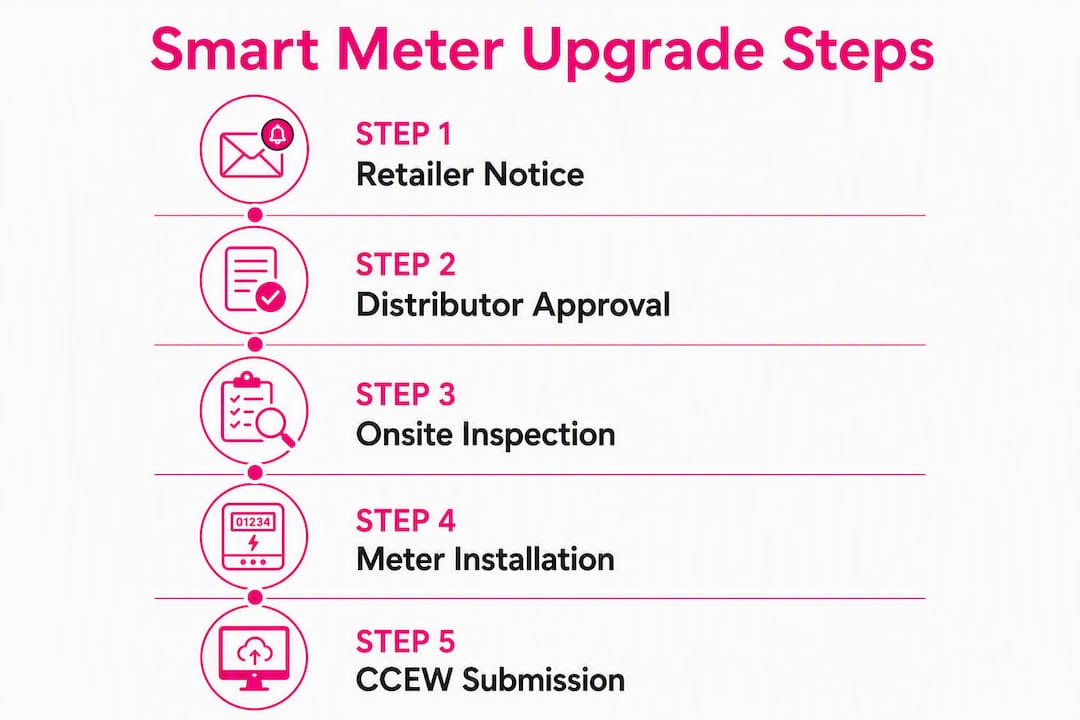 Smart Meter Upgrade Steps

STEP 1
Retailer Notice

STEP 2
Distributor Approval

STEP 3
Onsite Inspection

01234

STEP 4
Meter Installation

STEP 5
CCEW Submission